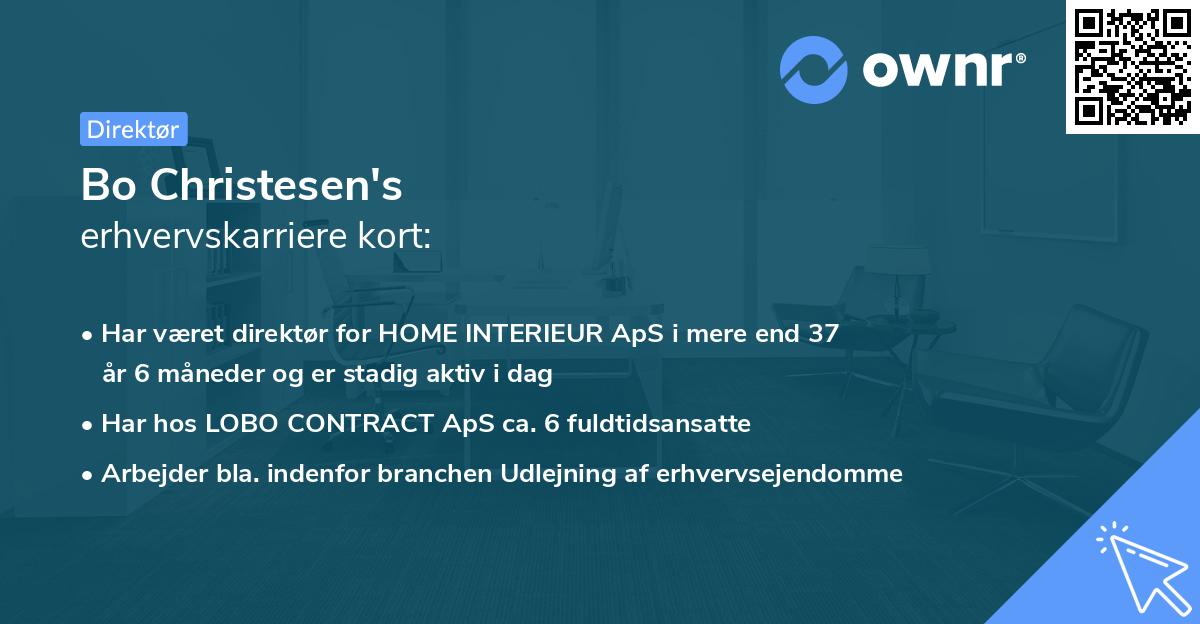 ownr®

Direktør

Bo Christesen's
erhvervskarriere kort:

• Har været direktør for HOME INTERIEUR ApS i mere end 37 år 6 måneder og er stadig aktiv i dag
• Har hos LOBO CONTRACT ApS ca. 6 fuldtidsansatte
• Arbejder bla. indenfor branchen Udlejning af erhvervsejendomme